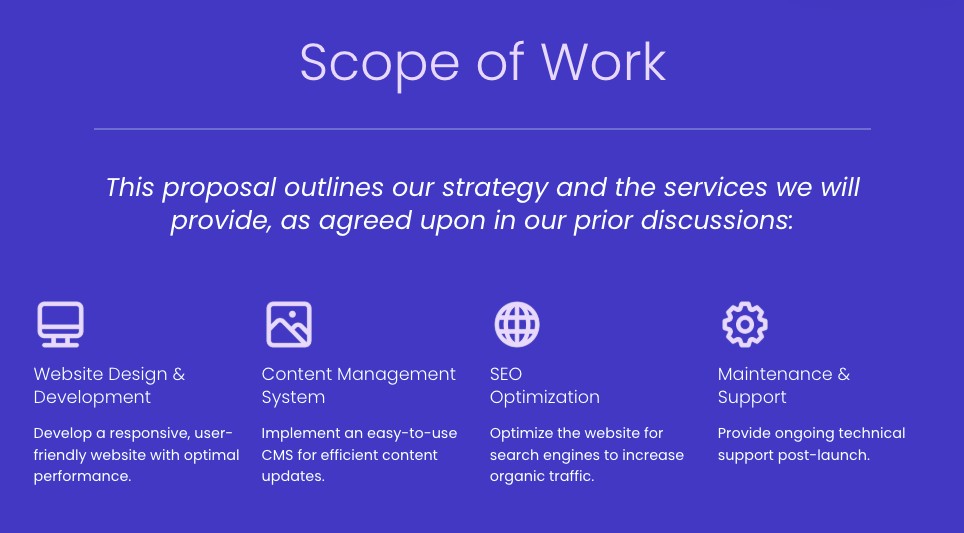 Scope of Work

This proposal outlines our strategy and the services we will provide, as agreed upon in our prior discussions:

Website Design & Development

Develop a responsive, user-friendly website with optimal performance.

Content Management System

Implement an easy-to-use CMS for efficient content updates.

SEO Optimization

Optimize the website for search engines to increase organic traffic.

Maintenance & Support

Provide ongoing technical support post-launch.